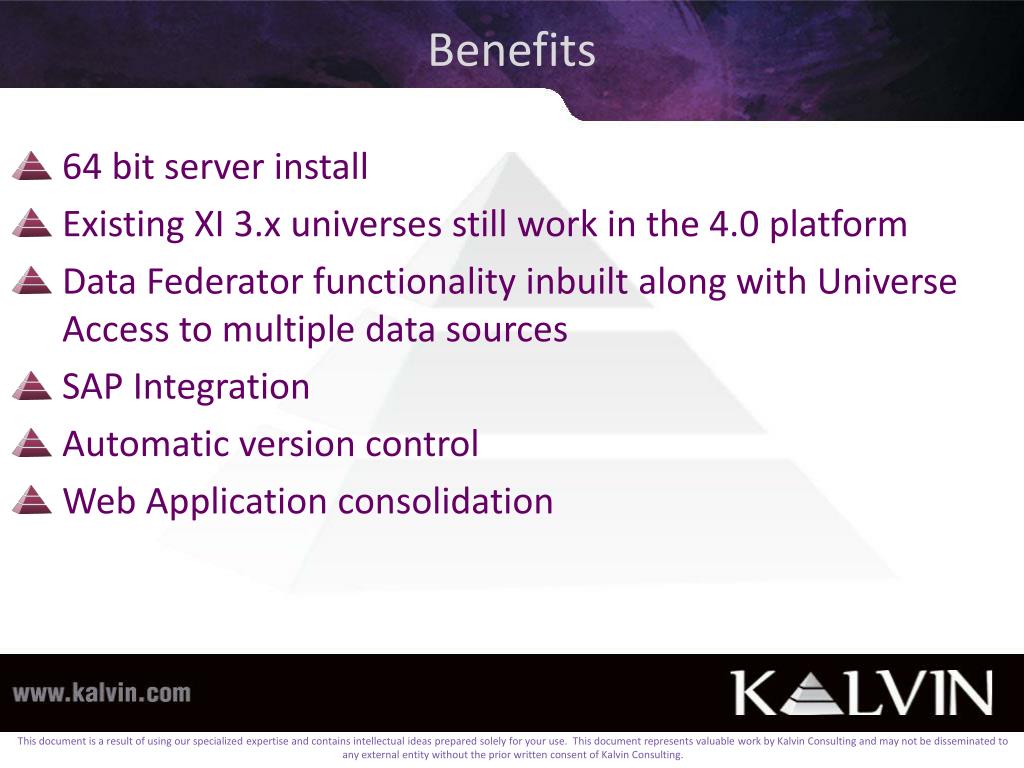 Benefits

64 bit server install

Existing XI 3.x universes still work in the 4.0 platform

Data Federator functionality inbuilt along with Universe Access to multiple data sources

SAP Integration

Automatic version control

Web Application consolidation

www.kalvin.com

KALVIN

This document is a result of using our specialized expertise and contains intellectual ideas prepared solely for your use. This document represents valuable work by Kalvin Consulting and may not be disseminated to any external entity without the prior written consent of Kalvin Consulting.